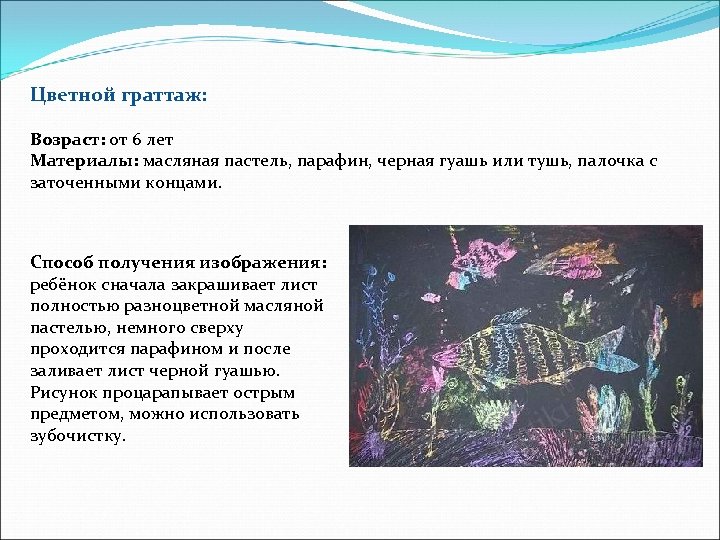 Цветной граттаж:

Возраст: от 6 лет
Материалы: масляная пастель, парафин, черная гуашь или тушь, палочка с заточенными концами.

Способ получения изображения: ребёнок сначала закрашивает лист полностью разноцветной масляной пастелью, немного сверху проходится парафином и после заливает лист черной гуашью. Рисунок процарапывает острым предметом, можно использовать зубочистку.